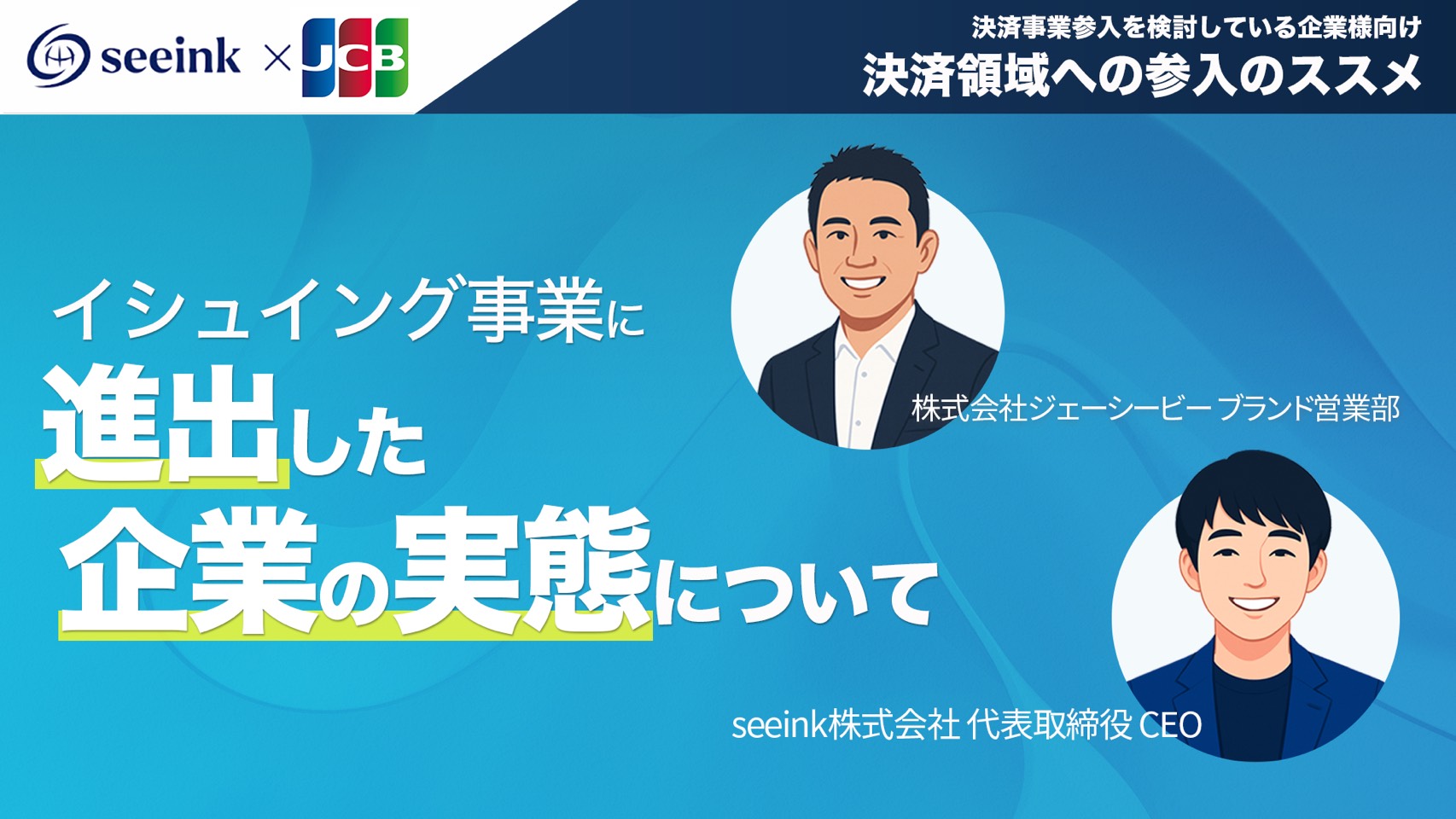 seeink × JCB

決済事業参入を検討している企業様向け
決済領域への参入のススメ

イシュイング事業に
進出した
企業の実態について

株式会社ジェーシービー ブランド営業部

seeink株式会社 代表取締役 CEO